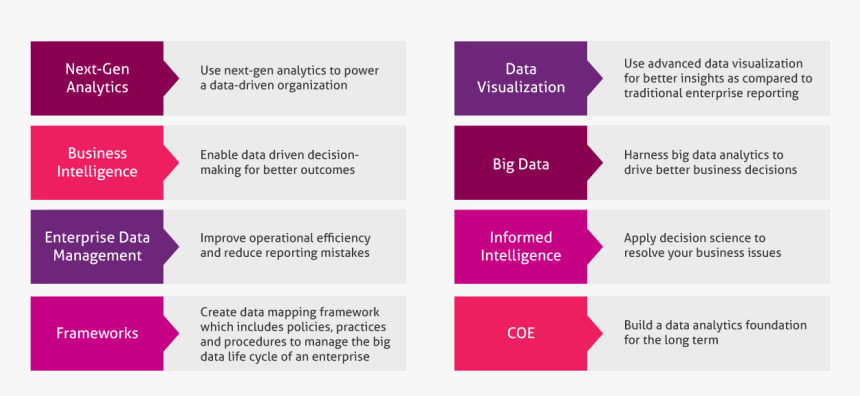 Next-Gen Analytics
Use next-gen analytics to power a data-driven organization

Business Intelligence
Enable data driven decision-making for better outcomes

Enterprise Data Management
Improve operational efficiency and reduce reporting mistakes

Frameworks
Create data mapping framework which includes policies, practices and procedures to manage the big data life cycle of an enterprise

Data Visualization
Use advanced data visualization for better insights as compared to traditional enterprise reporting

Big Data
Harness big data analytics to drive better business decisions

Informed Intelligence
Apply decision science to resolve your business issues

COE
Build a data analytics foundation for the long term